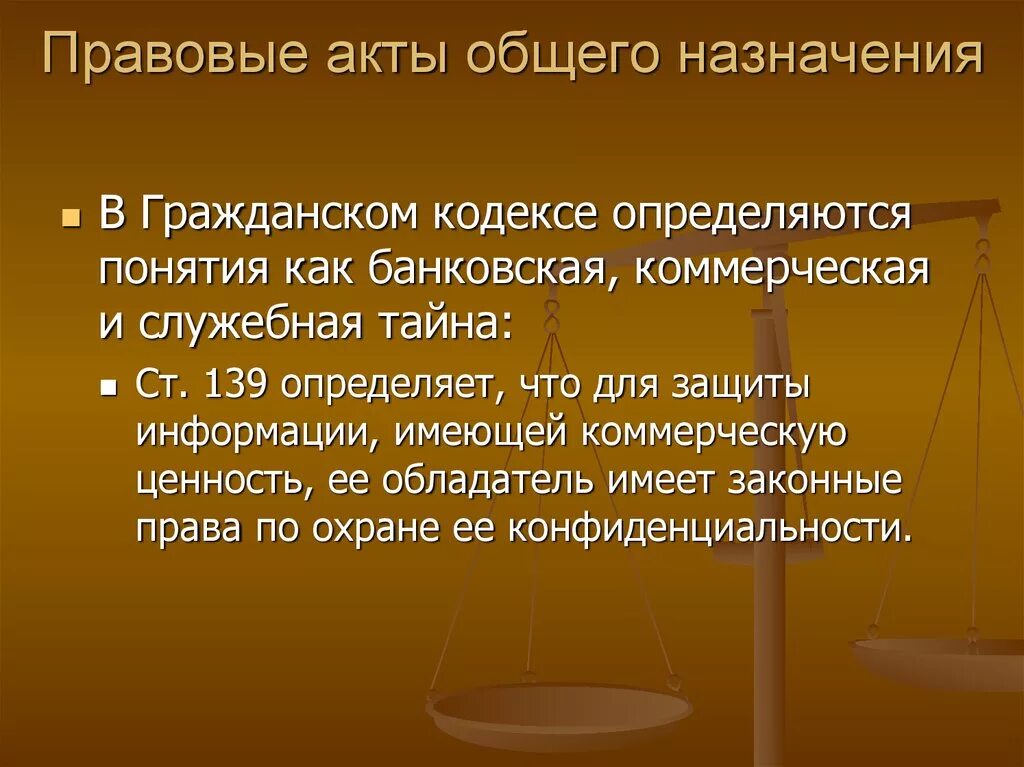 Правовые акты общего назначения

В Гражданском кодексе определяются понятия как банковская, коммерческая и служебная тайна:

Ст. 139 определяет, что для защиты информации, имеющей коммерческую ценность, ее обладатель имеет законные права по охране ее конфиденциальности.